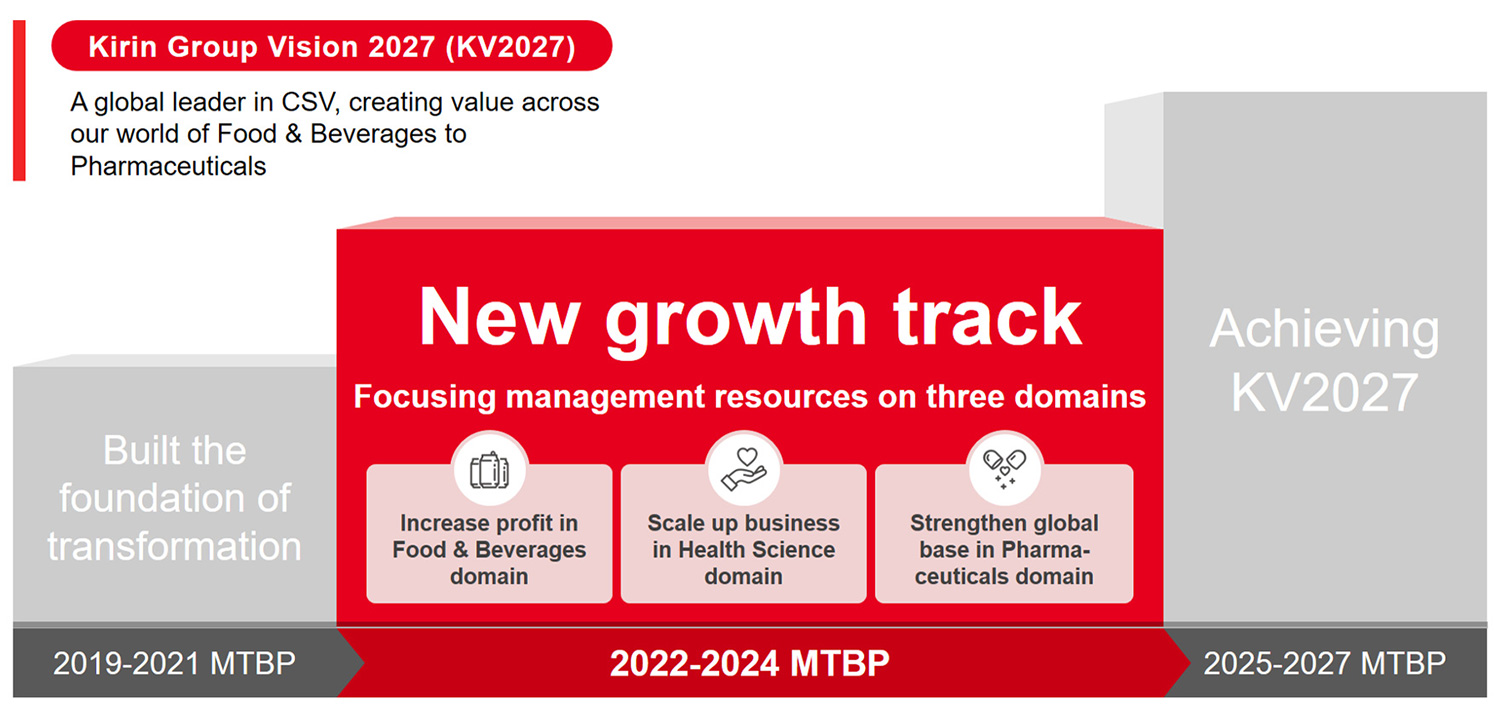 Kirin Group Vision 2027 (KV2027)

A global leader in CSV, creating value across our world of Food & Beverages to Pharmaceuticals

Built the foundation of transformation

New growth track

Focusing management resources on three domains

Increase profit in Food & Beverages domain

Scale up business in Health Science domain

Strengthen global base in Pharmaceuticals domain

Achieving KV2027

2019-2021 MTBP

2022-2024 MTBP

2025-2027 MTBP